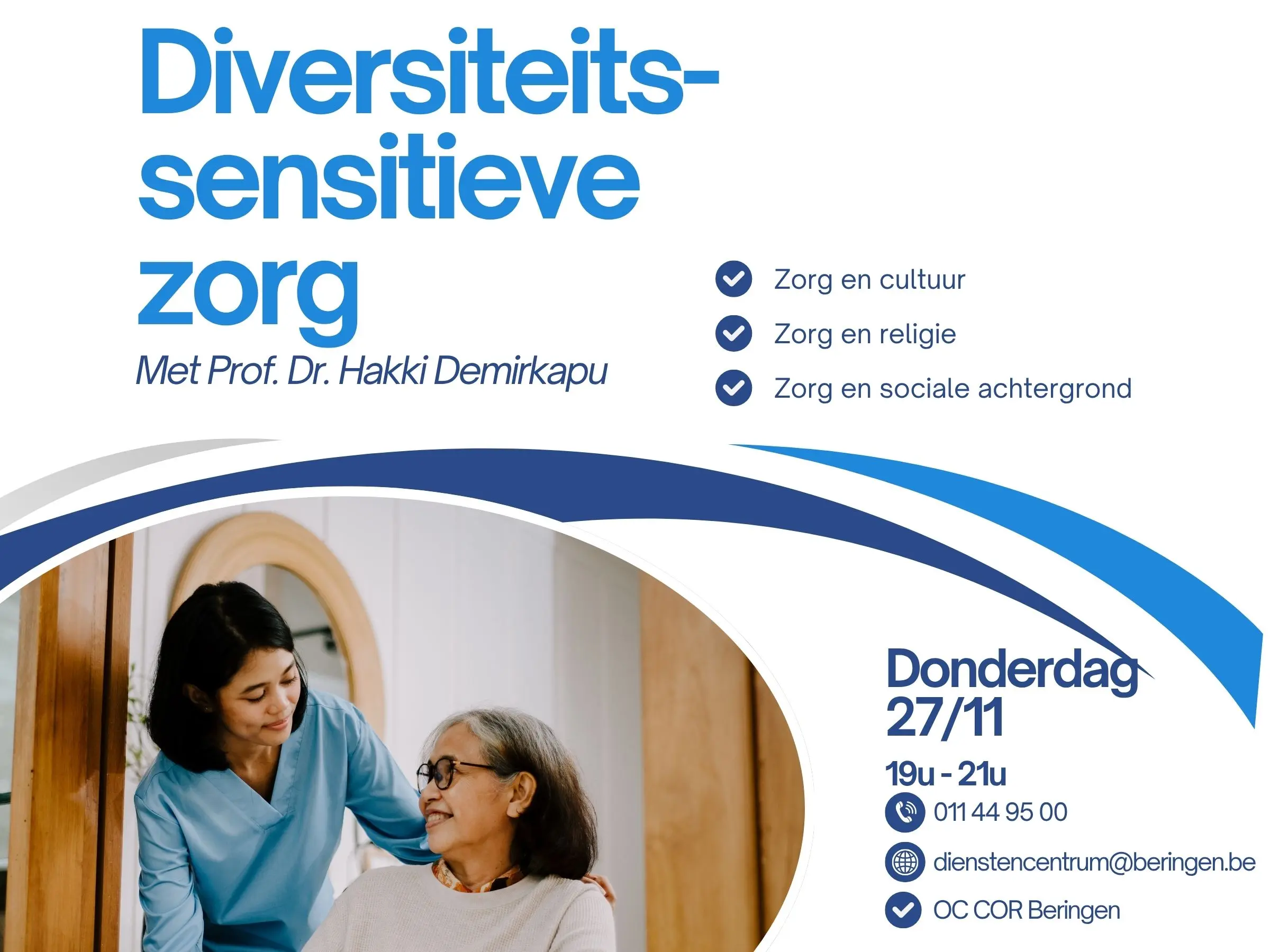 Diversiteits-sensitieve zorg

Met Prof. Dr. Hakki Demirkapu

Zorg en cultuur

Zorg en religie

Zorg en sociale achtergrond

Donderdag 27/11

19u - 21u

011 44 95 00

dienstencentrum@beringen.be

OC COR Beringen